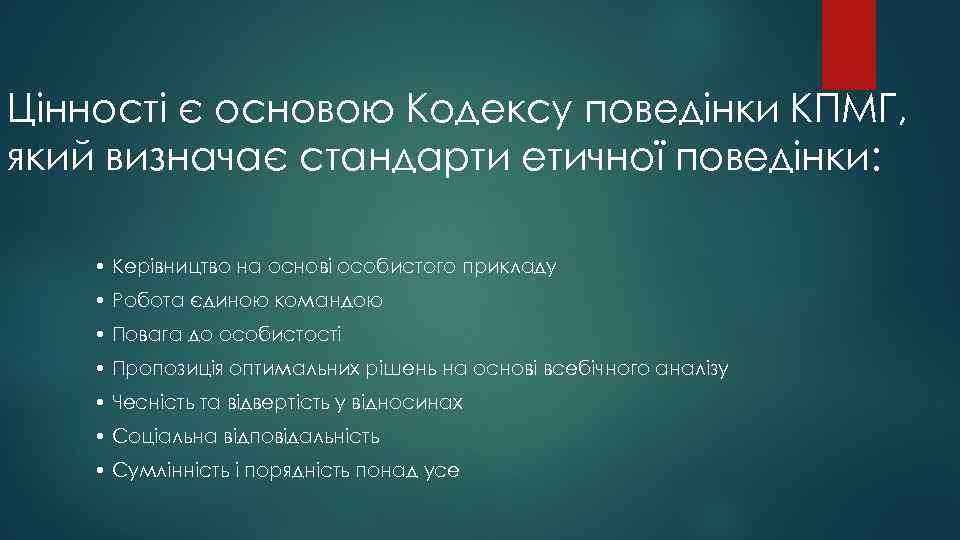 Цінності є основою Кодексу поведінки КПМГ, який визначає стандарти етичної поведінки:

• Керівництво на основі особистого прикладу
• Робота єдиною командою
• Повага до особистості
• Пропозиція оптимальних рішень на основі всебічного аналізу
• Чесність та відвертість у відносинах
• Соціальна відповідальність
• Сумлінність і порядність понад усе